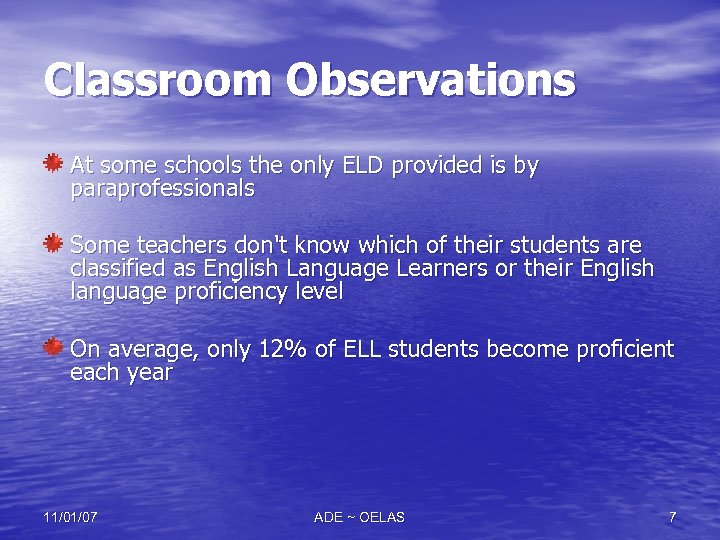 Classroom Observations

At some schools the only ELD provided is by paraprofessionals

Some teachers don't know which of their students are classified as English Language Learners or their English language proficiency level

On average, only 12% of ELL students become proficient each year

11/01/07

ADE ~ OELAS

7